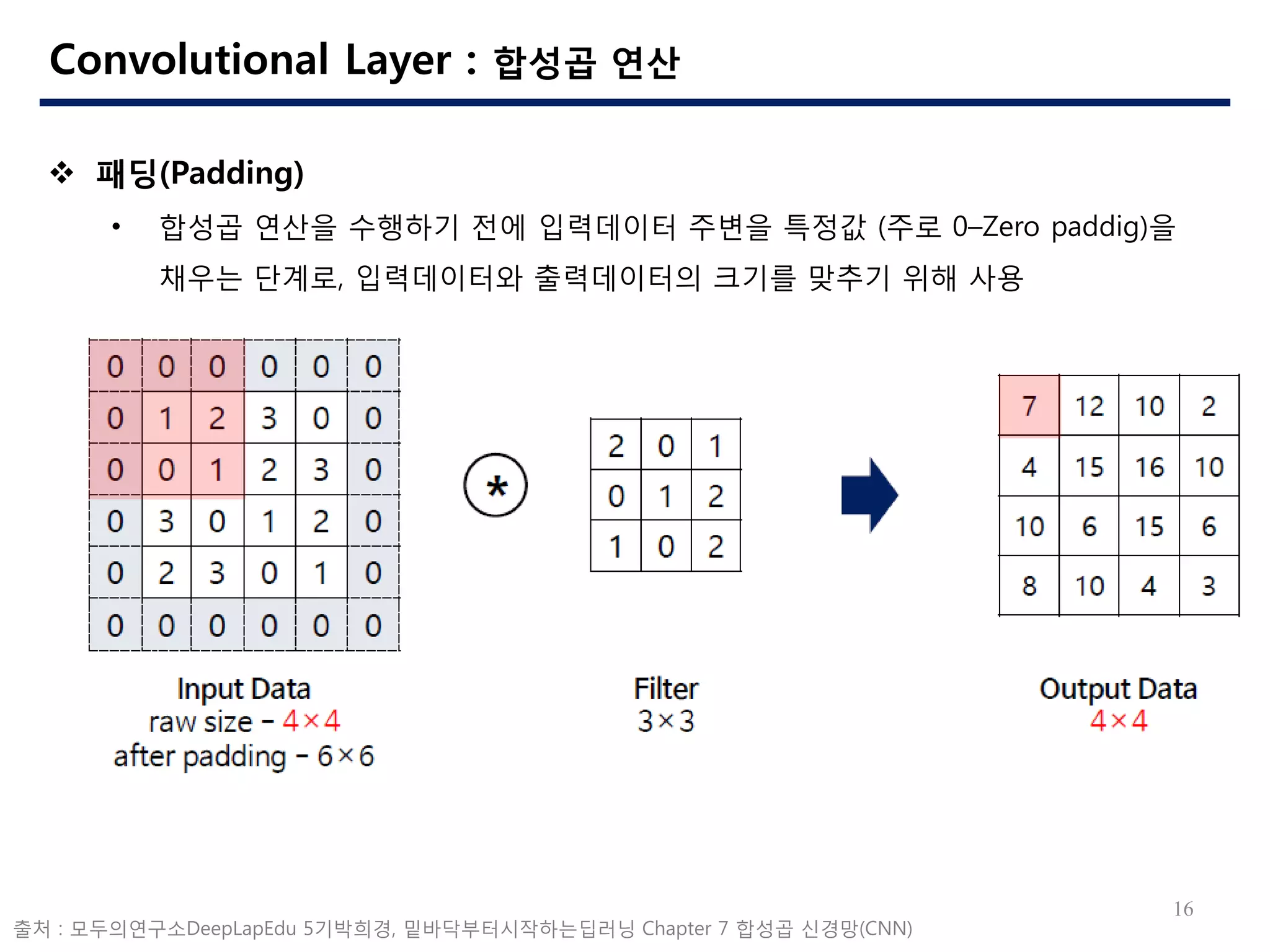 Convolutional Layer : 합성곱 연산

❖ 패딩(Padding)

• 합성곱 연산을 수행하기 전에 입력데이터 주변을 특정값 (주로 0–Zero paddig)을 채우는 단계로, 입력데이터와 출력데이터의 크기를 맞추기 위해 사용

| 0 | 0 | 0 | 0 | 0 | 0 |
|---|---|---|---|---|---|
| 0 | 1 | 2 | 3 | 0 | 0 |
| 0 | 0 | 1 | 2 | 3 | 0 |
| 0 | 3 | 0 | 1 | 2 | 0 |
| 0 | 2 | 3 | 0 | 1 | 0 |
| 0 | 0 | 0 | 0 | 0 | 0 |

*

| 2 | 0 | 1 |
|---|---|---|
| 0 | 1 | 2 |
| 1 | 0 | 2 |

| 7 | 12 | 10 | 2 |
|---|---|---|---|
| 4 | 15 | 16 | 10 |
| 10 | 6 | 15 | 6 |
| 8 | 10 | 4 | 3 |

Input Data
raw size – 4×4
after padding – 6×6

Filter
3×3

Output Data
4×4

16

출처 : 모두의연구소DeepLapEdu 5기박희경, 밑바닥부터시작하는딥러닝 Chapter 7 합성곱 신경망(CNN)